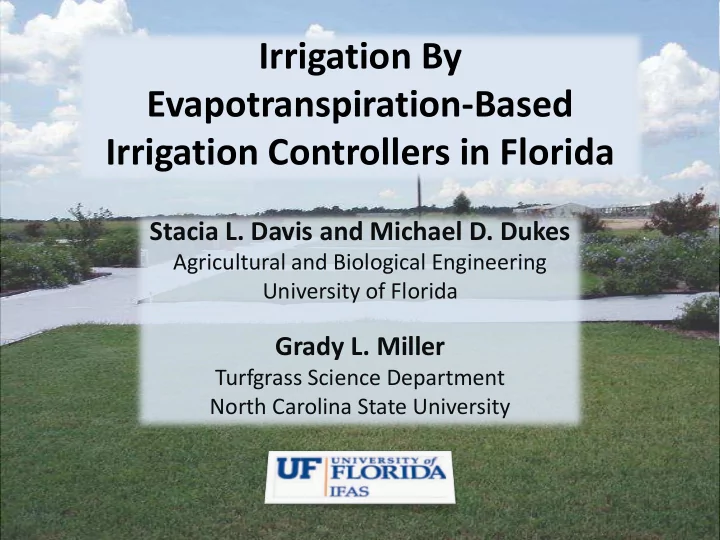 Irrigation By Evapotranspiration-Based Irrigation Controllers in Florida

Stacia L. Davis and Michael D. Dukes
Agricultural and Biological Engineering
University of Florida

Grady L. Miller
Turfgrass Science Department
North Carolina State University

UF UNIVERSITY of FLORIDA
IFAS